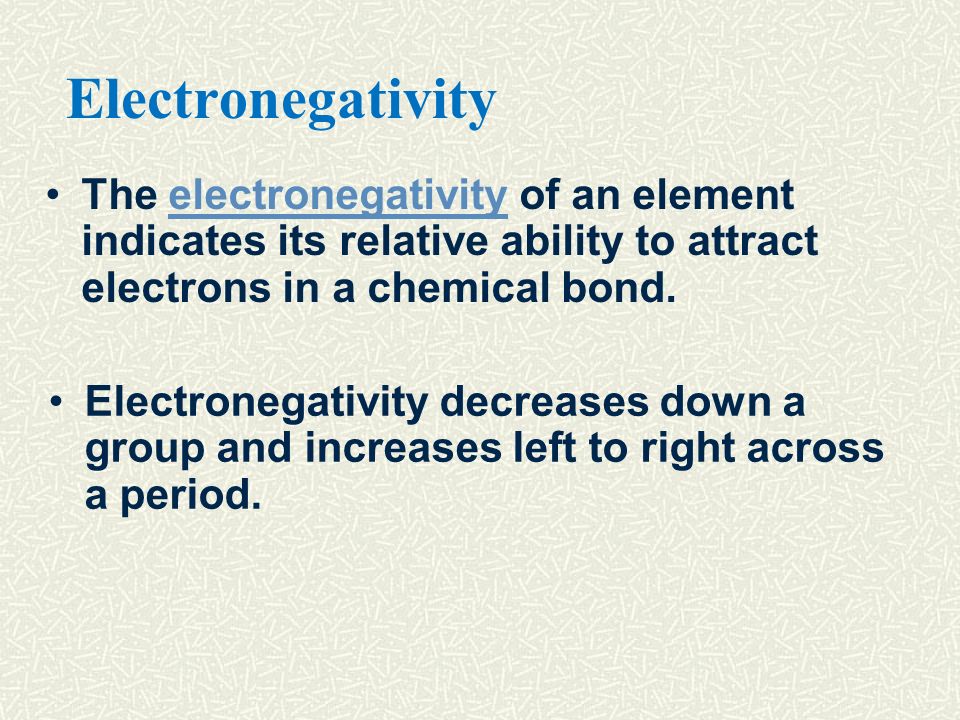 Electronegativity

• The electronegativity of an element indicates its relative ability to attract electrons in a chemical bond.

• Electronegativity decreases down a group and increases left to right across a period.